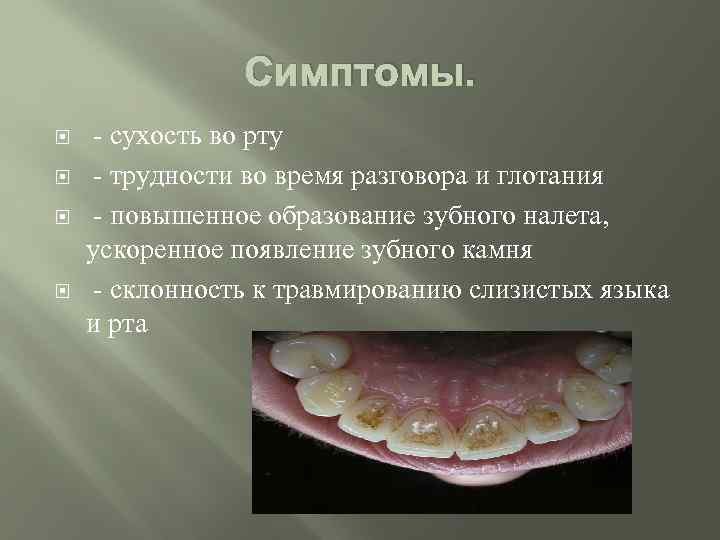 Симптомы.

- сухость во рту

- трудности во время разговора и глотания

- повышенное образование зубного налета, ускоренное появление зубного камня

- склонность к травмированию слизистых языка и рта